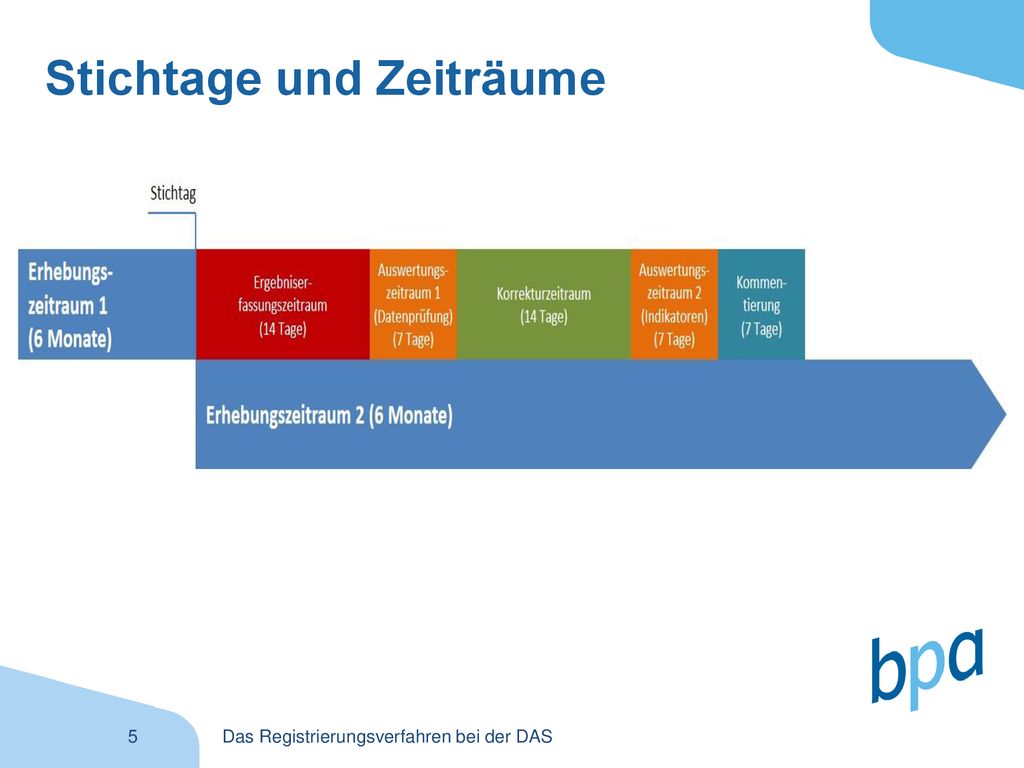 Stichtage und Zeiträume

Stichtag

Erhebungszeitraum 1 (6 Monate)

Ergebniserfassungszeitraum (14 Tage)

Auswertungszeitraum 1 (Datenprüfung) (7 Tage)

Korrekturzeitraum (14 Tage)

Auswertungszeitraum 2 (Indikatoren) (7 Tage)

Kommentierung (7 Tage)

Erhebungszeitraum 2 (6 Monate)

bpa

5

Das Registrierungsverfahren bei der DAS